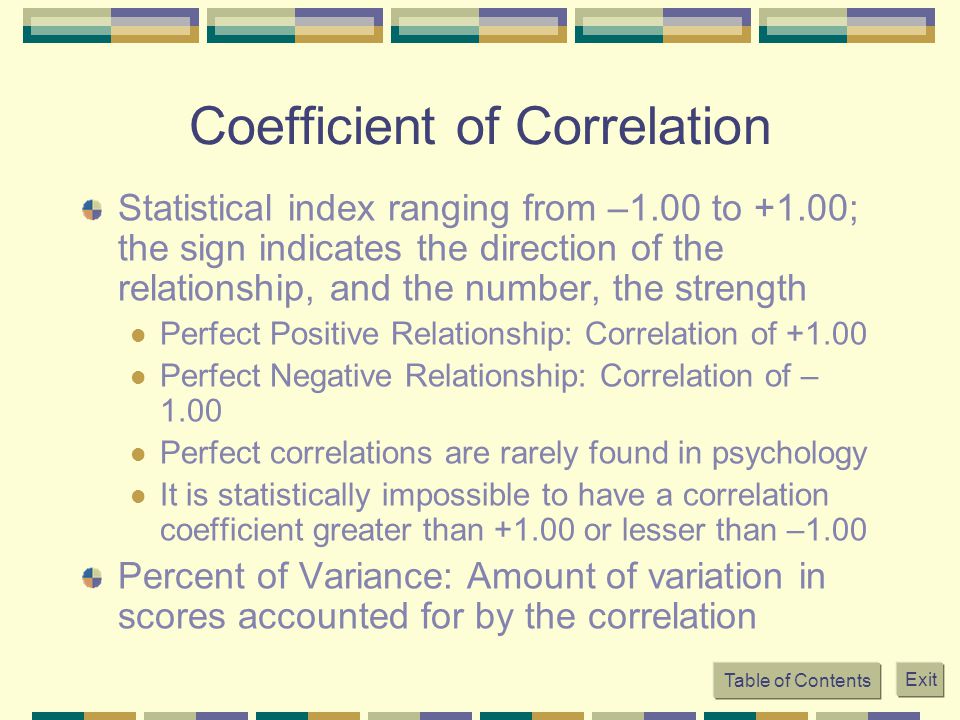 Coefficient of Correlation

Statistical index ranging from –1.00 to +1.00; the sign indicates the direction of the relationship, and the number, the strength

Perfect Positive Relationship: Correlation of +1.00

Perfect Negative Relationship: Correlation of –1.00

Perfect correlations are rarely found in psychology

It is statistically impossible to have a correlation coefficient greater than +1.00 or lesser than –1.00

Percent of Variance: Amount of variation in scores accounted for by the correlation

Table of Contents

Exit